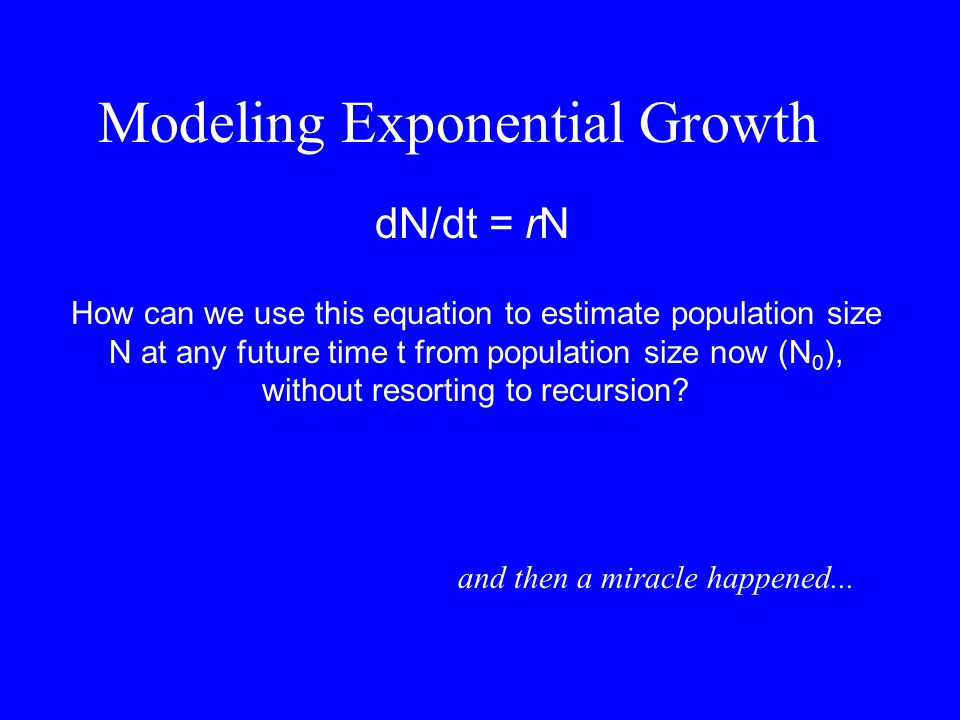 Modeling Exponential Growth

$dN/dt = rN$

How can we use this equation to estimate population size N at any future time t from population size now ($N_0$), without resorting to recursion?

and then a miracle happened...